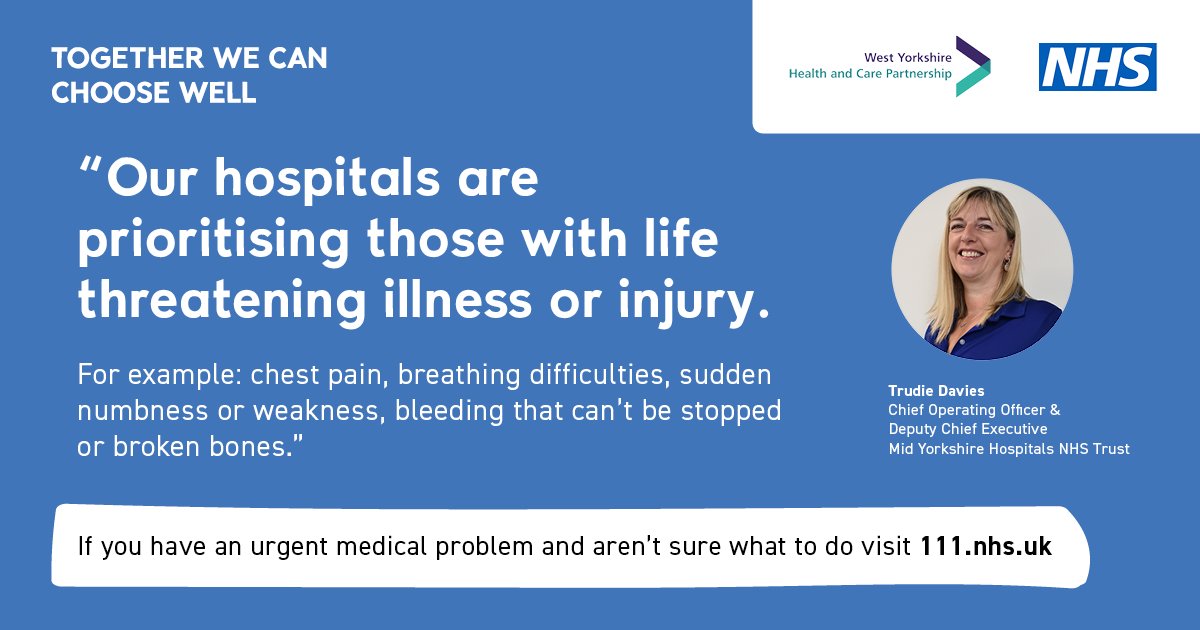 TOGETHER WE CAN CHOOSE WELL

West Yorkshire Health and Care Partnership

NHS

“Our hospitals are prioritising those with life threatening illness or injury.

For example: chest pain, breathing difficulties, sudden numbness or weakness, bleeding that can’t be stopped or broken bones.”

Trudie Davies
Chief Operating Officer &
Deputy Chief Executive
Mid Yorkshire Hospitals NHS Trust

If you have an urgent medical problem and aren’t sure what to do visit 111.nhs.uk